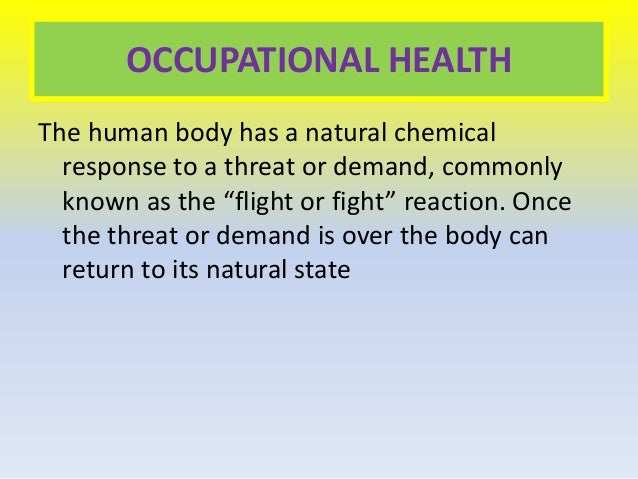 OCCUPATIONAL HEALTH

The human body has a natural chemical response to a threat or demand, commonly known as the “flight or fight” reaction. Once the threat or demand is over the body can return to its natural state